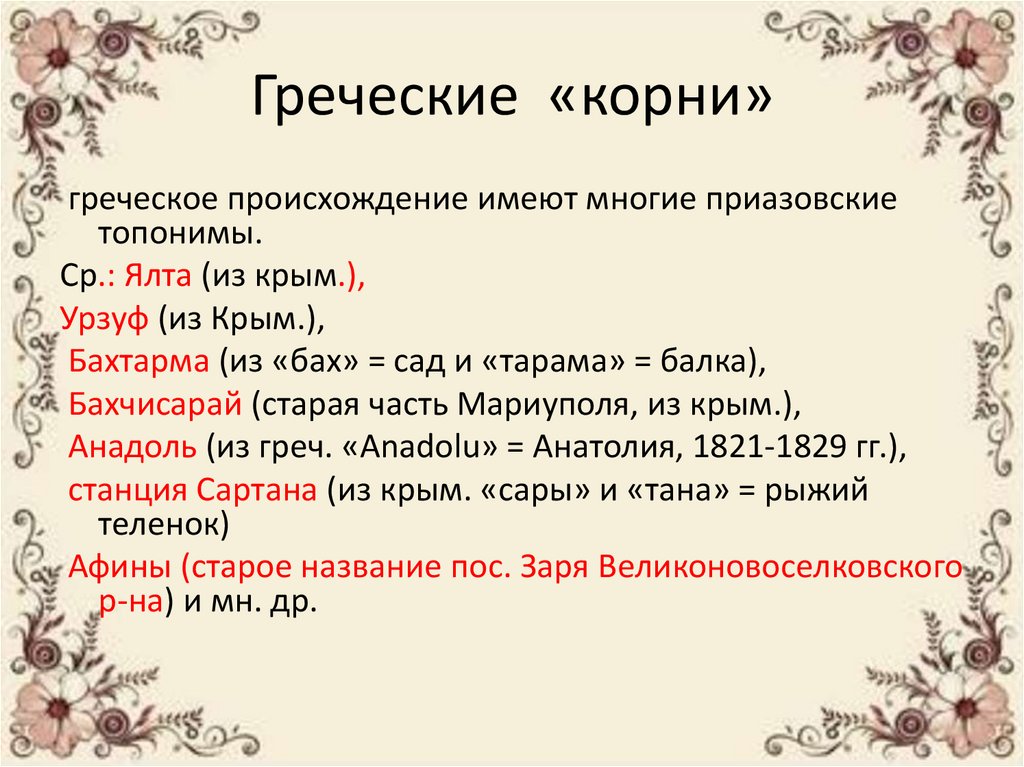 Греческие «корни»

греческое происхождение имеют многие приазовские топонимы.

Ср.: Ялта (из крым.),

Урзуф (из Крым.),

Бахтарма (из «бах» = сад и «тарама» = балка),

Бахчисарай (старая часть Мариуполя, из крым.),

Анадоль (из греч. «Anadolu» = Анатолия, 1821-1829 гг.),

станция Сартана (из крым. «сары» и «тана» = рыжий теленок)

Афины (старое название пос. Заря Великоновоселковского р-на) и мн. др.